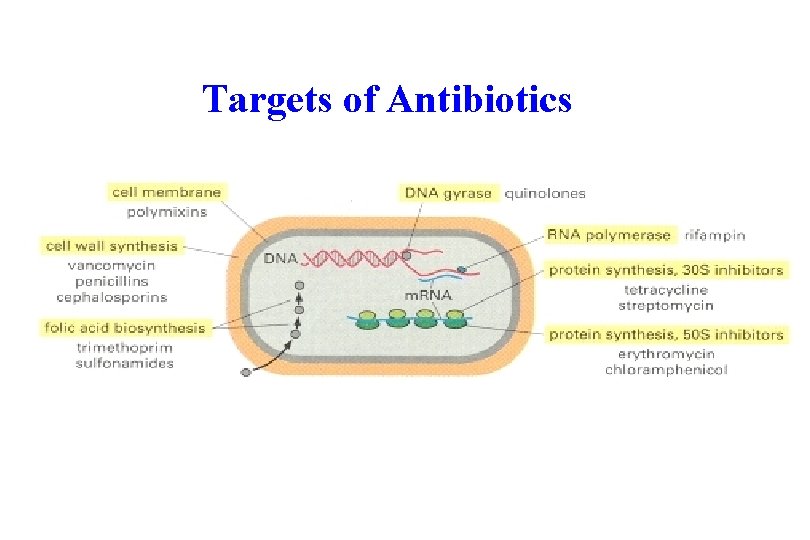 Targets of Antibiotics

cell membrane
polymixins

cell wall synthesis
vancomycin
penicillins
cephalosporins

folic acid biosynthesis
trimethoprim
sulfonamides

DNA

mRNA

DNA gyrase quinolones

RNA polymerase rifampin

protein synthesis, 30S inhibitors
tetracycline
streptomycin

protein synthesis, 50S inhibitors
erythromycin
chloramphenicol